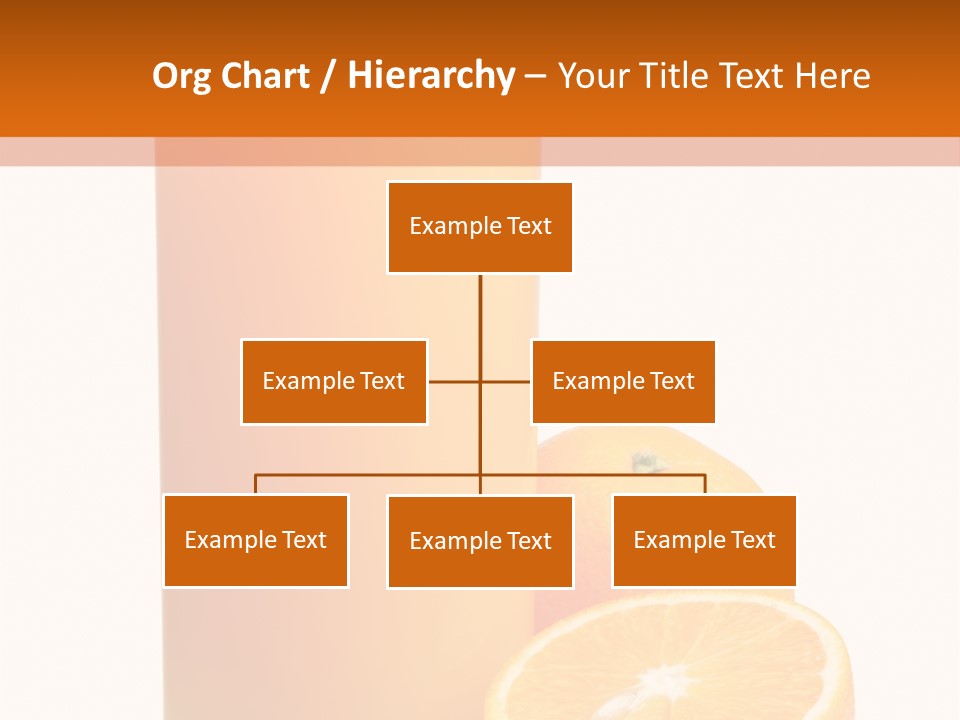 Org Chart / Hierarchy – Your Title Text Here

Example Text

Example Text

Example Text

Example Text

Example Text

Example Text